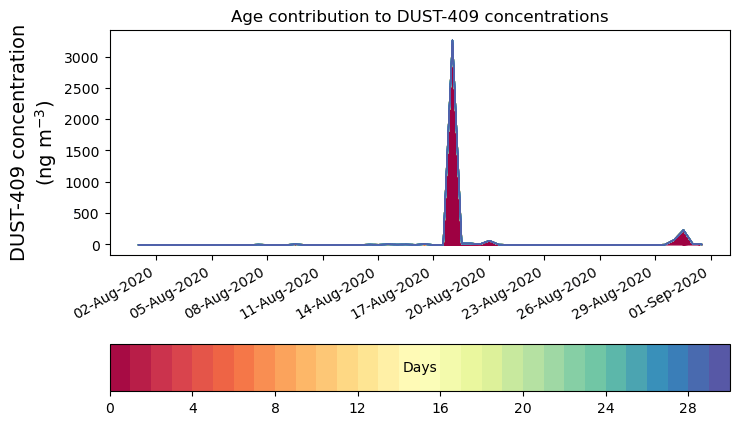 Age contribution to DUST-409 concentrations

DUST-409 concentration
(ng m$^{-3}$)

3000
2500
2000
1500
1000
500
0

02-Aug-2020
05-Aug-2020
08-Aug-2020
11-Aug-2020
14-Aug-2020
17-Aug-2020
20-Aug-2020
23-Aug-2020
26-Aug-2020
29-Aug-2020
01-Sep-2020

Days

0
4
8
12
16
20
24
28